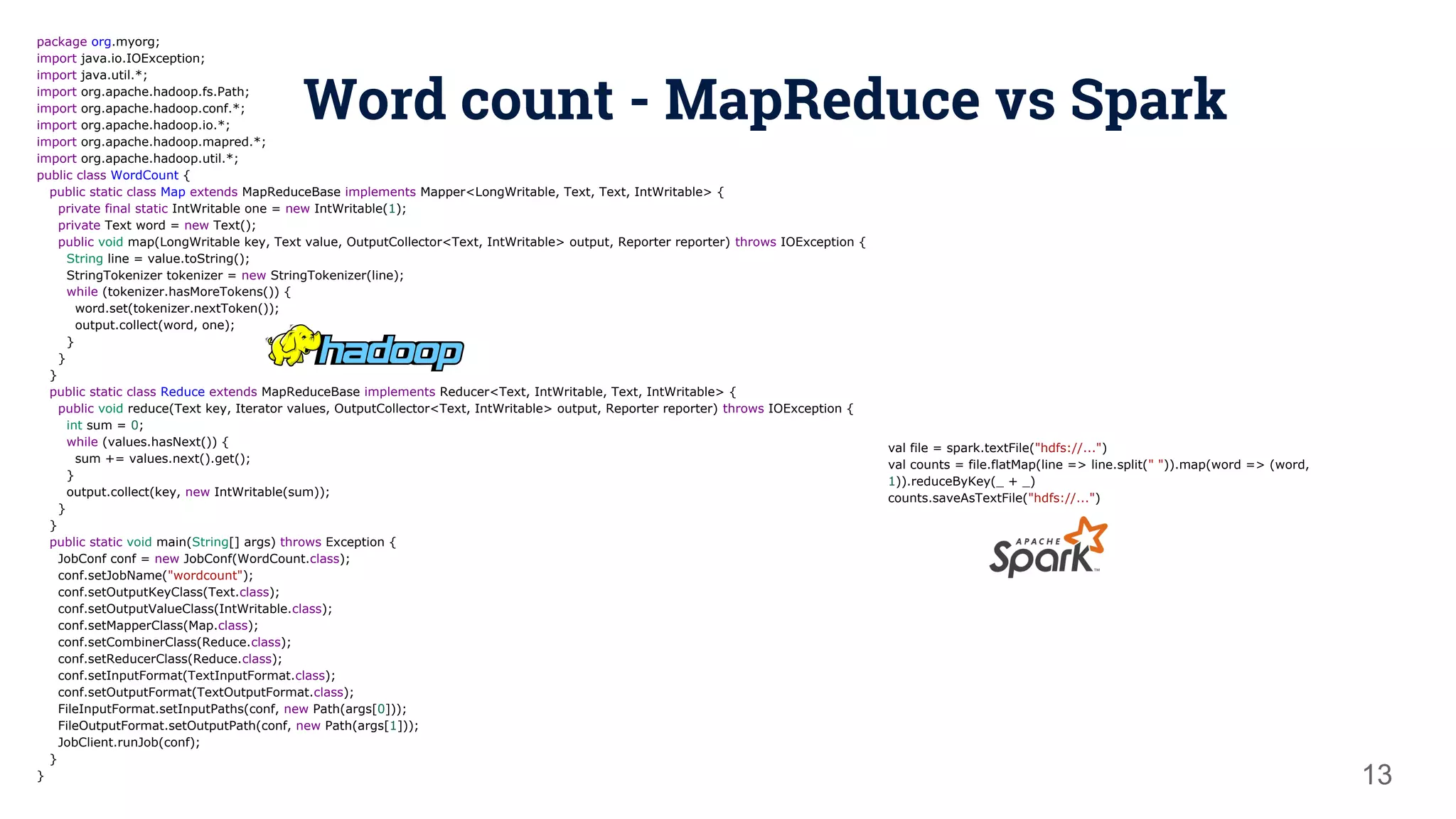 Word count - MapReduce vs Spark

package org.myorg;
import java.io.IOException;
import java.util.*;
import org.apache.hadoop.fs.Path;
import org.apache.hadoop.conf.*;
import org.apache.hadoop.io.*;
import org.apache.hadoop.mapred.*;
import org.apache.hadoop.util.*;
public class WordCount {
  public static class Map extends MapReduceBase implements Mapper<LongWritable, Text, Text, IntWritable> {
    private final static IntWritable one = new IntWritable(1);
    private Text word = new Text();
    public void map(LongWritable key, Text value, OutputCollector<Text, IntWritable> output, Reporter reporter) throws IOException {
      String line = value.toString();
      StringTokenizer tokenizer = new StringTokenizer(line);
      while (tokenizer.hasMoreTokens()) {
        word.set(tokenizer.nextToken());
        output.collect(word, one);
      }
    }
  }
  public static class Reduce extends MapReduceBase implements Reducer<Text, IntWritable, Text, IntWritable> {
    public void reduce(Text key, Iterator values, OutputCollector<Text, IntWritable> output, Reporter reporter) throws IOException {
      int sum = 0;
      while (values.hasNext()) {
        sum += values.next().get();
      }
      output.collect(key, new IntWritable(sum));
    }
  }
  public static void main(String[] args) throws Exception {
    JobConf conf = new JobConf(WordCount.class);
    conf.setJobName("wordcount");
    conf.setOutputKeyClass(Text.class);
    conf.setOutputValueClass(IntWritable.class);
    conf.setMapperClass(Map.class);
    conf.setCombinerClass(Reduce.class);
    conf.setReducerClass(Reduce.class);
    conf.setInputFormat(TextInputFormat.class);
    conf.setOutputFormat(TextOutputFormat.class);
    FileInputFormat.setInputPaths(conf, new Path(args[0]));
    FileOutputFormat.setOutputPath(conf, new Path(args[1]));
    JobClient.runJob(conf);
  }
}

hadoop

val file = spark.textFile("hdfs://...")
val counts = file.flatMap(line => line.split(" ")).map(word => (word, 1)).reduceByKey(_ + _)
counts.saveAsTextFile("hdfs://...")

APACHE Spark™

13